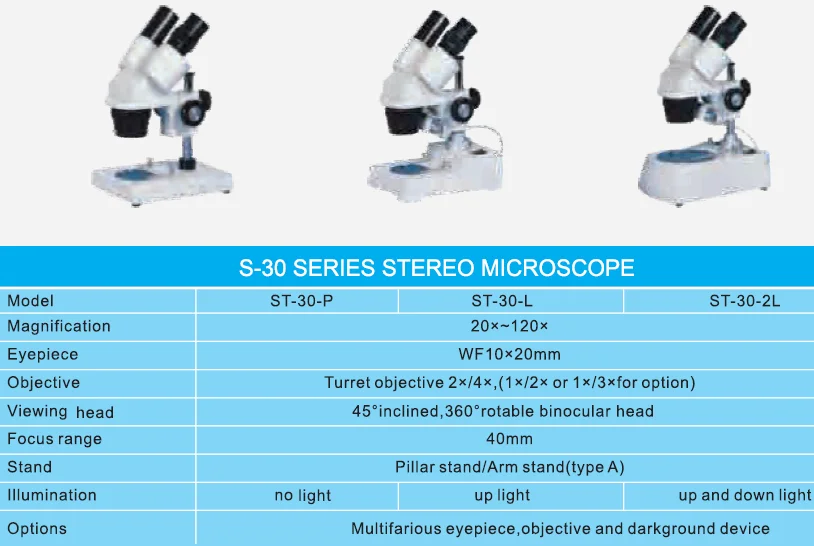 S-30 SERIES STEREO MICROSCOPE

| Model | ST-30-P | ST-30-L | ST-30-2L |
|---|---|---|---|
| Magnification | 20×~120× | | |
| Eyepiece | WF10×20mm | | |
| Objective | Turret objective 2×/4×,(1×/2× or 1×/3×for option) | | |
| Viewing head | 45°inclined,360°rotable binocular head | | |
| Focus range | 40mm | | |
| Stand | Pillar stand/Arm stand(type A) | | |
| Illumination | no light | up light | up and down light |
| Options | Multifarious eyepiece,objective and darkground device | | |